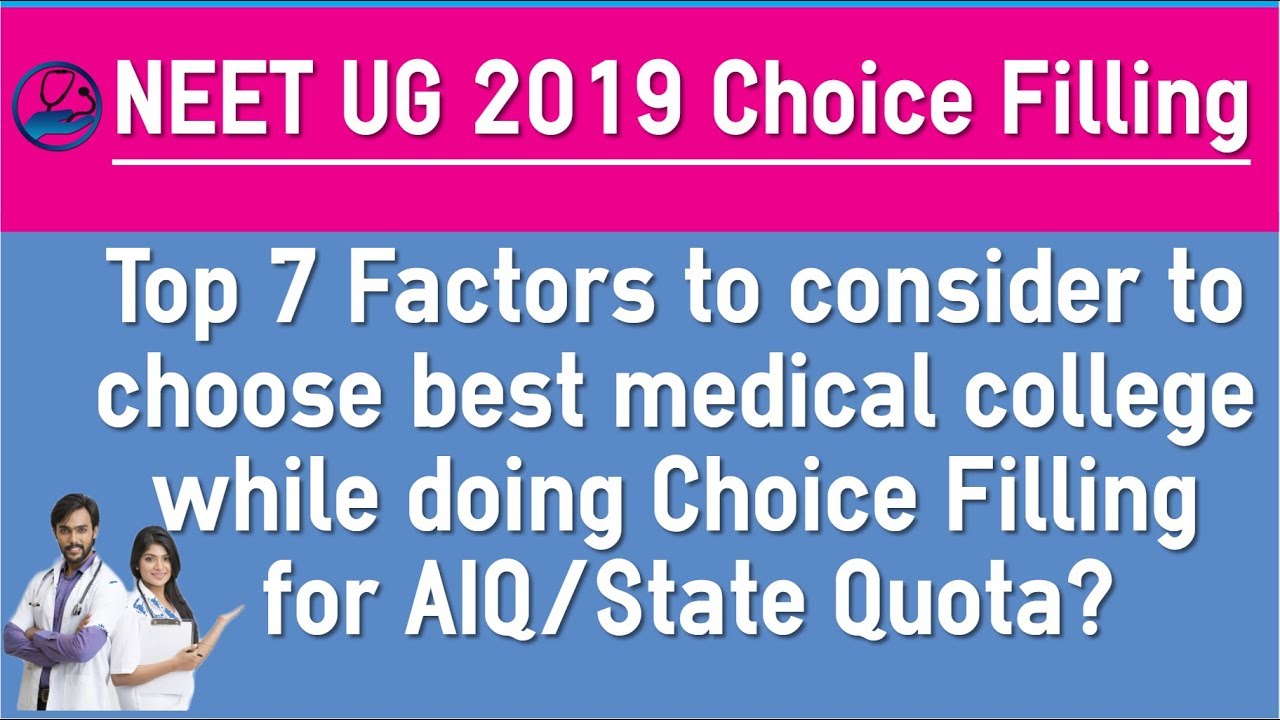 NEET UG 2019 Choice Filling

Top 7 Factors to consider to choose best medical college while doing Choice Filling for AIQ/State Quota?